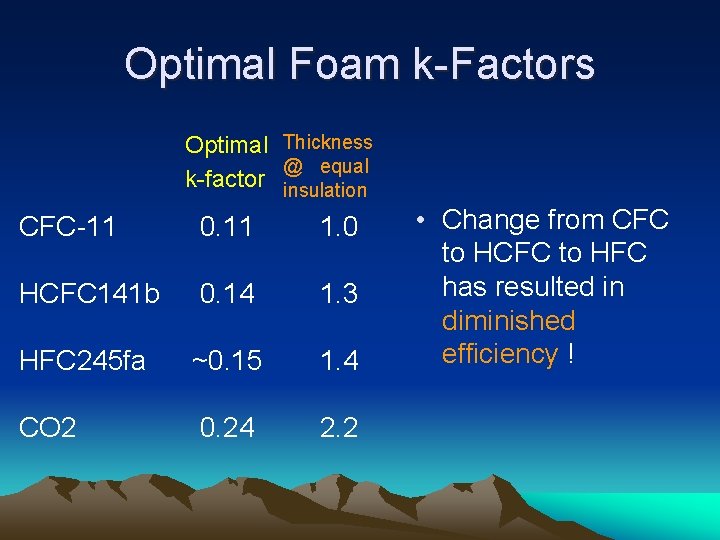 Optimal Foam k-Factors

| | Optimal k-factor | Thickness @ equal insulation |
|---|---|---|
| CFC-11 | 0.11 | 1.0 |
| HCFC141b | 0.14 | 1.3 |
| HFC245fa | ~0.15 | 1.4 |
| CO2 | 0.24 | 2.2 |

• Change from CFC to HCFC to HFC has resulted in diminished efficiency !